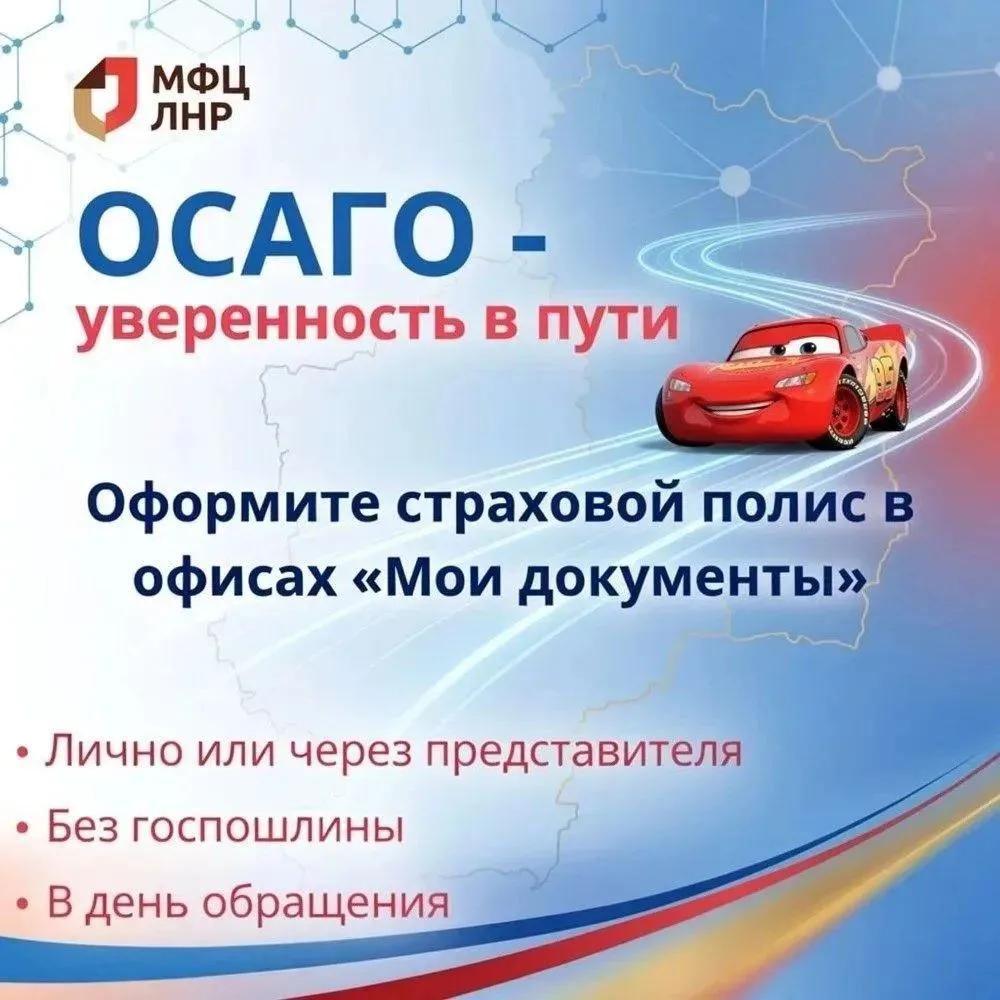 МФЦ
ЛНР

ОСАГО -
уверенность в пути

Оформите страховой полис в офисах «Мои документы»

• Лично или через представителя
• Без госпошлины
• В день обращения